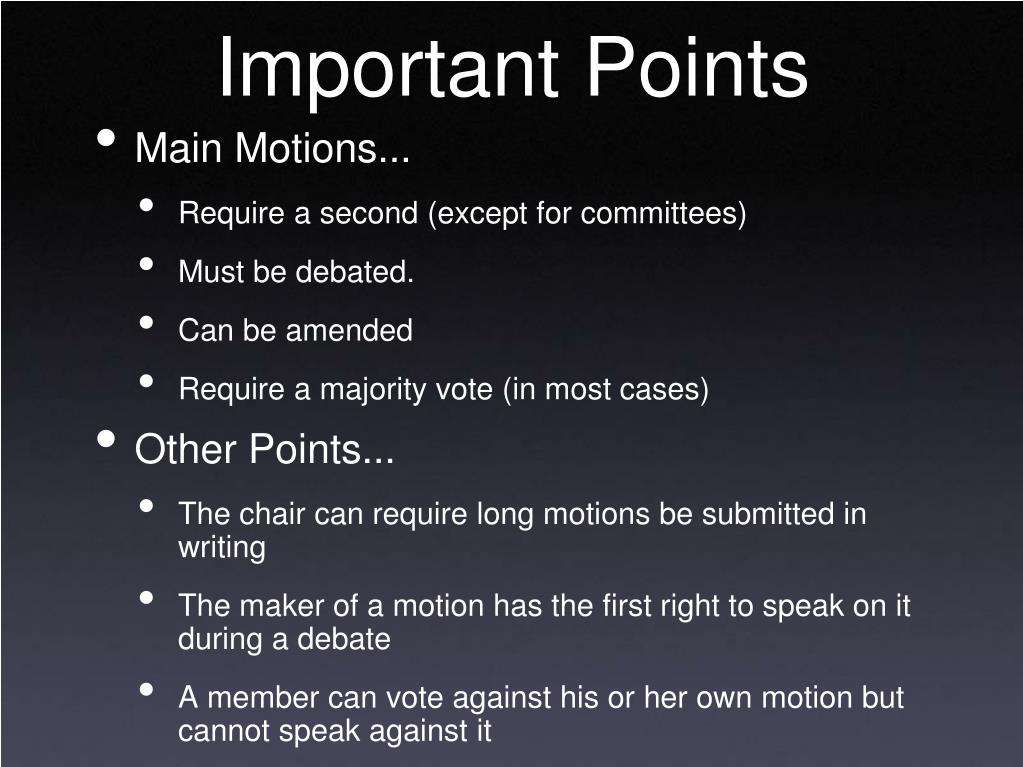 Important Points

• Main Motions...

• Require a second (except for committees)

• Must be debated.

• Can be amended

• Require a majority vote (in most cases)

• Other Points...

• The chair can require long motions be submitted in writing

• The maker of a motion has the first right to speak on it during a debate

• A member can vote against his or her own motion but cannot speak against it